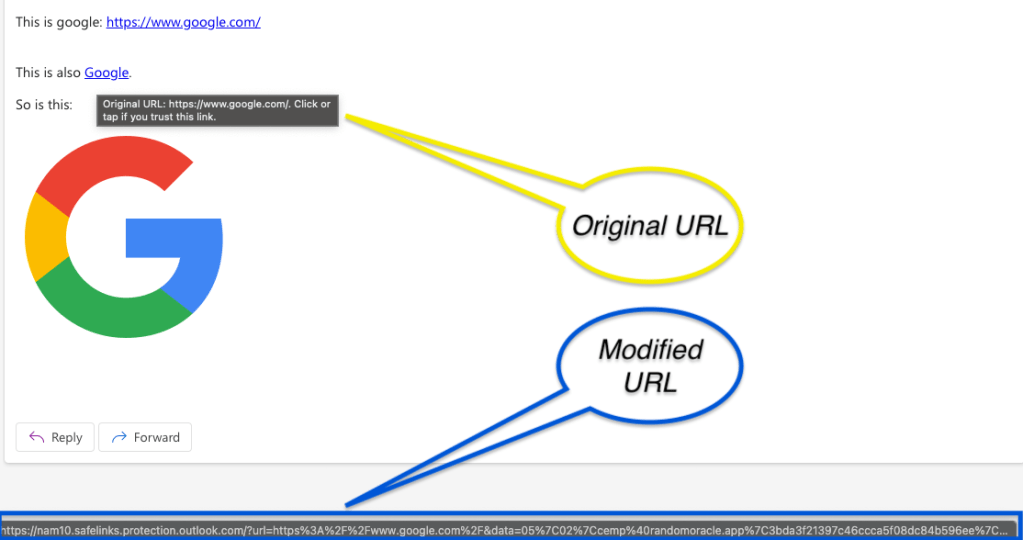 This is google: https://www.google.com/

This is also Google.

So is this:

Original URL: https://www.google.com/. Click or tap if you trust this link.

Original URL

Modified URL

Reply

Forward

https://nam10.safelinks.protection.outlook.com/?url=https%3A%2F%2Fwww.google.com%2F&data=05%7C02%7Ccemp%40randomoracle.app%7C3bda3f21397c46ccca5f08dc84b596ee%7C...